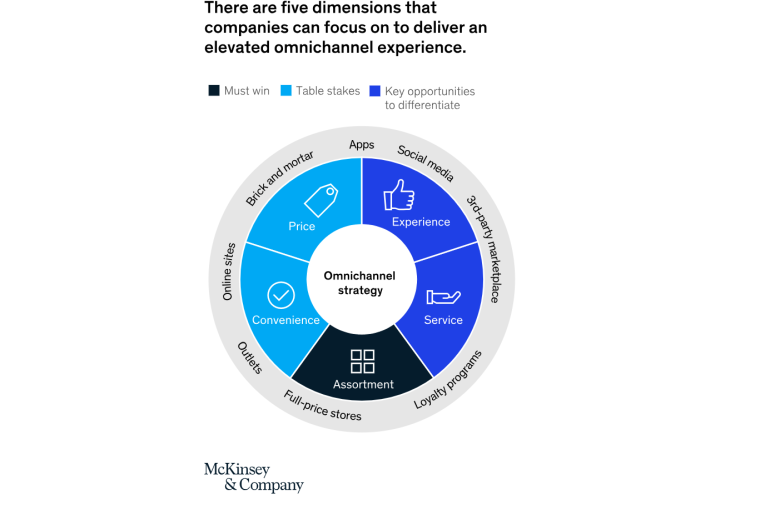 There are five dimensions that companies can focus on to deliver an elevated omnichannel experience.

Must win
Table stakes
Key opportunities to differentiate

Apps
Social media
3rd-party marketplace
Loyalty programs
Full-price stores
Outlets
Online sites
Brick and mortar

Price
Experience
Service
Assortment
Convenience

Omnichannel strategy

McKinsey & Company